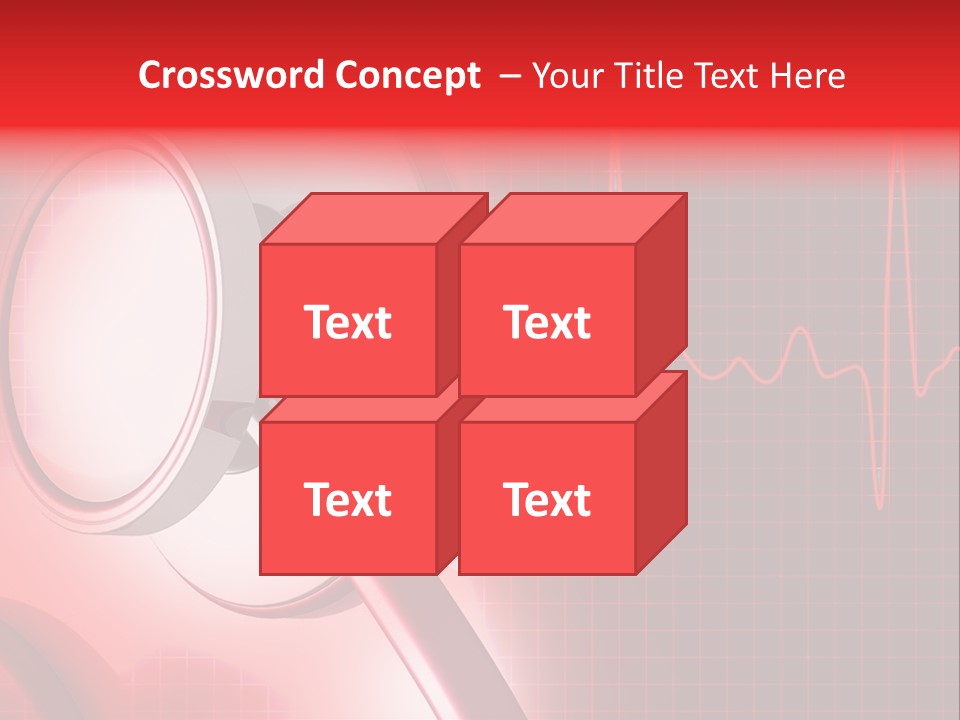 Crossword Concept – Your Title Text Here

Text

Text

Text

Text